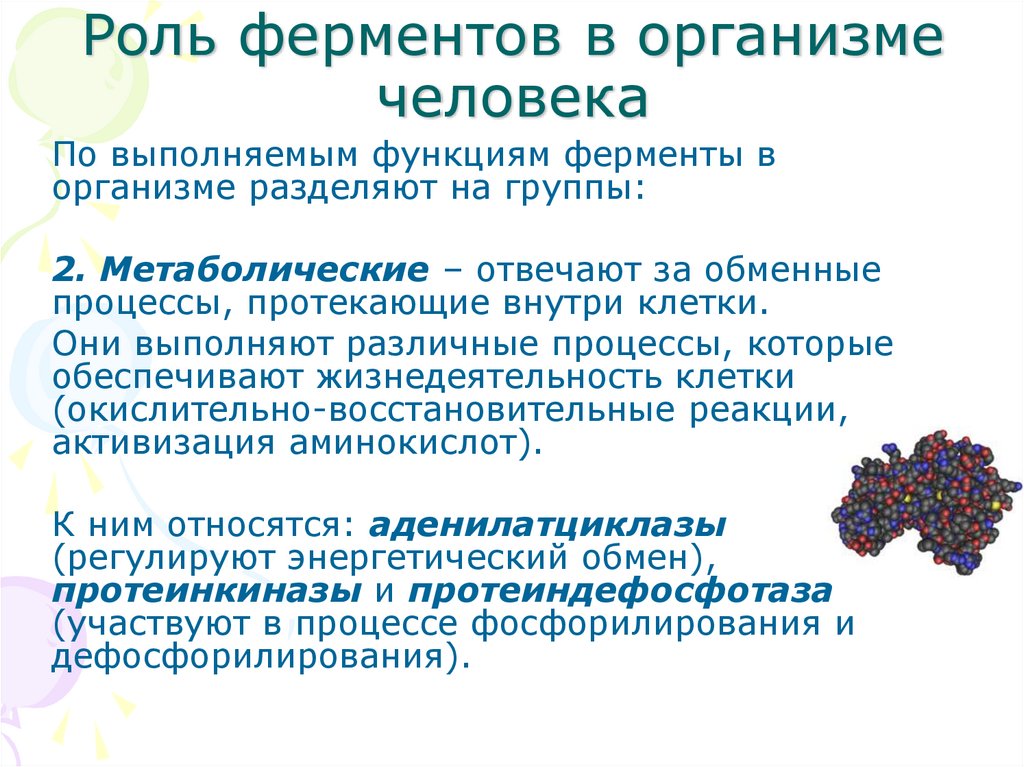 Роль ферментов в организме человека

По выполняемым функциям ферменты в организме разделяют на группы:

2. Метаболические – отвечают за обменные процессы, протекающие внутри клетки.

Они выполняют различные процессы, которые обеспечивают жизнедеятельность клетки (окислительно-восстановительные реакции, активизация аминокислот).

К ним относятся: аденилатциклазы (регулируют энергетический обмен), протеинкиназы и протеиндефосфотаза (участвуют в процессе фосфорилирования и дефосфорилирования).